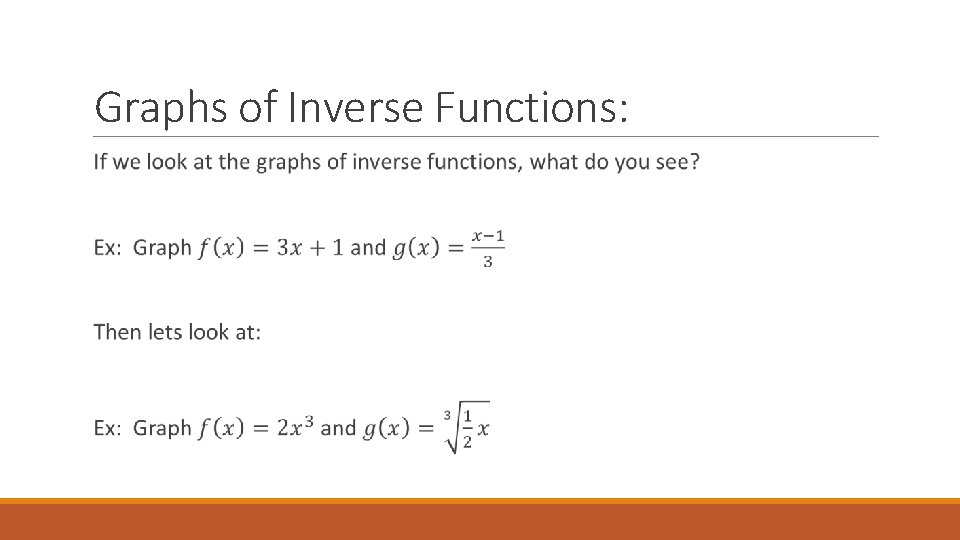 Graphs of Inverse Functions:

If we look at the graphs of inverse functions, what do you see?

Ex: Graph $f(x) = 3x + 1$ and $g(x) = \frac{x-1}{3}$

Then lets look at:

Ex: Graph $f(x) = 2x^3$ and $g(x) = \sqrt[3]{\frac{1}{2}x}$